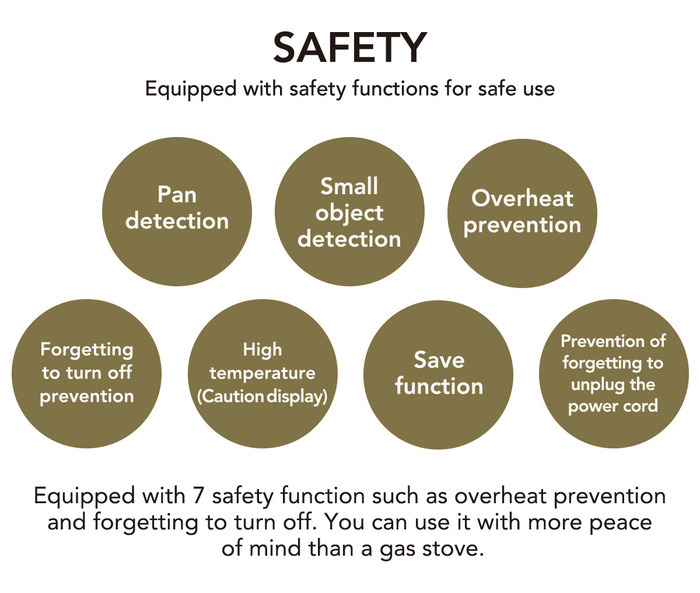 SAFETY

Equipped with safety functions for safe use

Pan detection

Small object detection

Overheat prevention

Forgetting to turn off prevention

High temperature (Caution display)

Save function

Prevention of forgetting to unplug the power cord

Equipped with 7 safety function such as overheat prevention and forgetting to turn off. You can use it with more peace of mind than a gas stove.